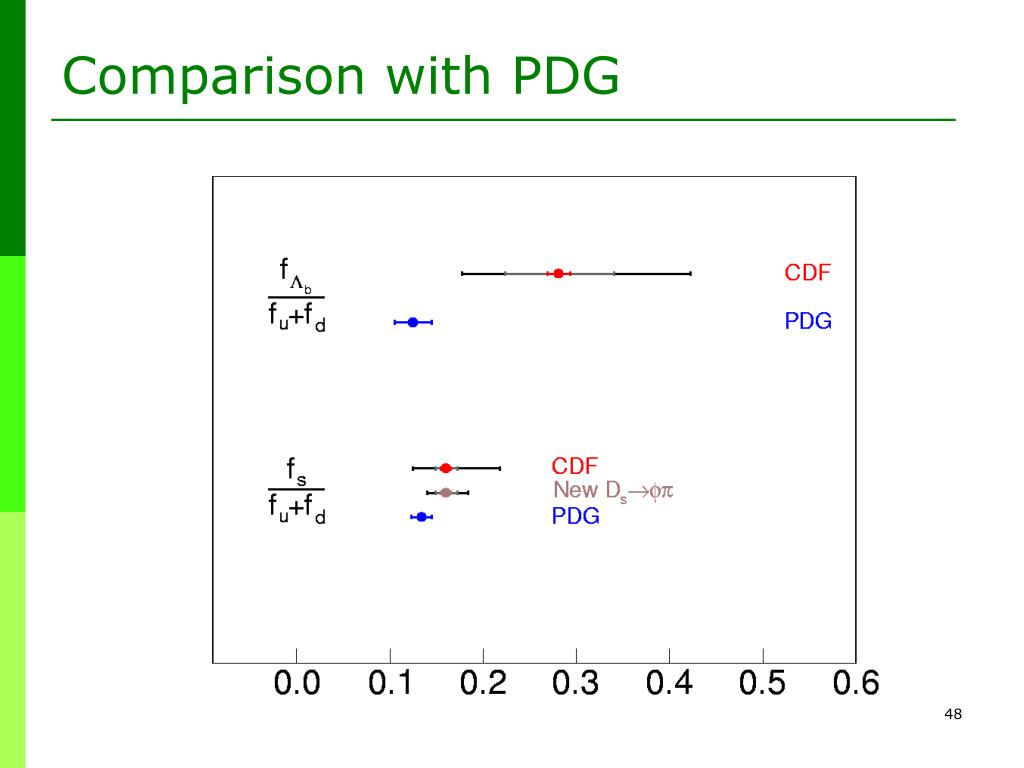 Comparison with PDG

$\frac{f_{\Lambda_b}}{f_u+f_d}$

CDF

PDG

$\frac{f_s}{f_u+f_d}$

CDF

New $D_s \to \phi\pi$

PDG

0.0 0.1 0.2 0.3 0.4 0.5 0.6

48